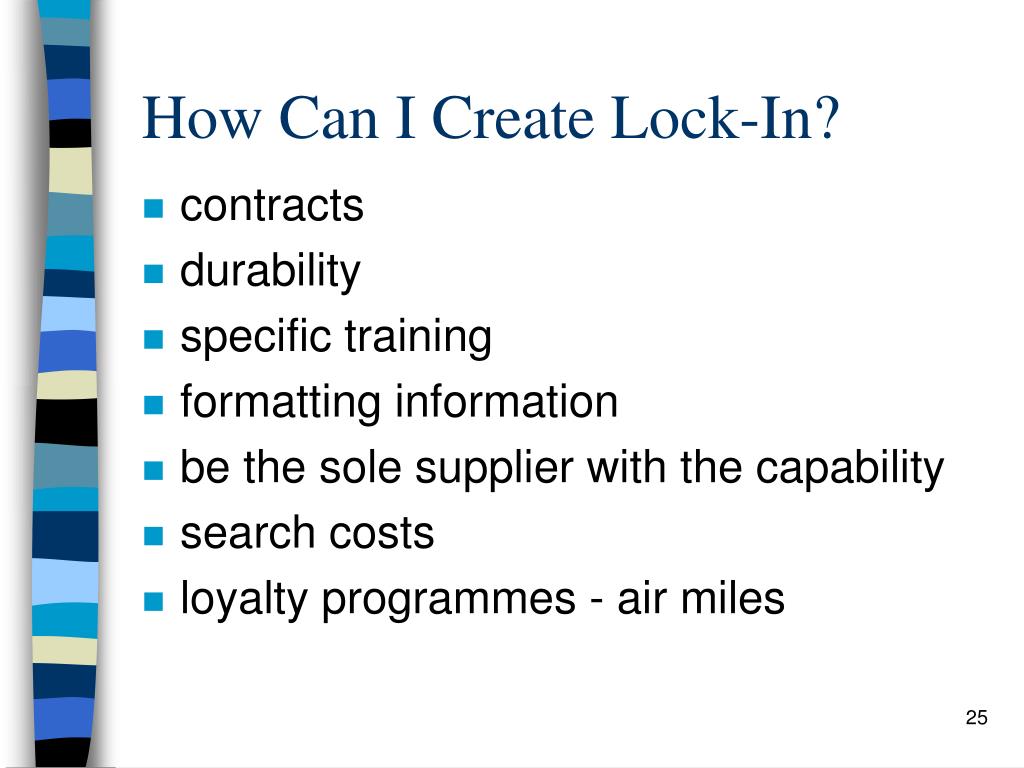 How Can I Create Lock-In?

- contracts
- durability
- specific training
- formatting information
- be the sole supplier with the capability
- search costs
- loyalty programmes - air miles

25